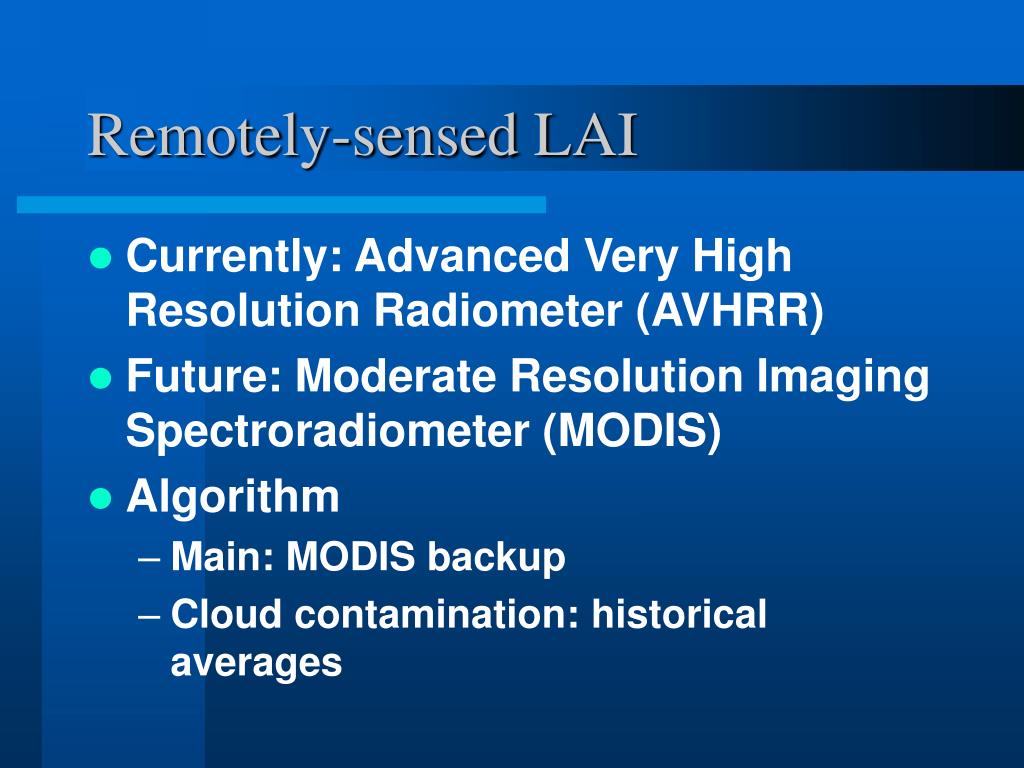 Remotely-sensed LAI

- Currently: Advanced Very High Resolution Radiometer (AVHRR)
- Future: Moderate Resolution Imaging Spectroradiometer (MODIS)
- Algorithm
  – Main: MODIS backup
  – Cloud contamination: historical averages